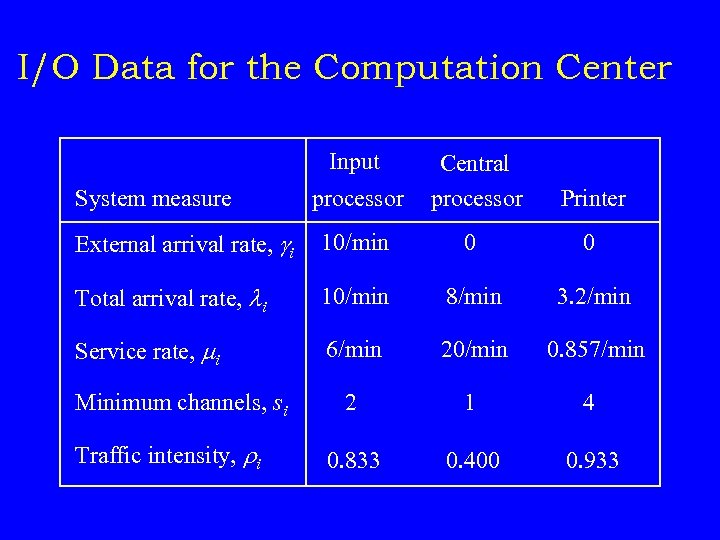 I/O Data for the Computation Center

| System measure | Input processor | Central processor | Printer |
|---|---|---|---|
| External arrival rate, $\gamma_i$ | 10/min | 0 | 0 |
| Total arrival rate, $\lambda_i$ | 10/min | 8/min | 3.2/min |
| Service rate, $\mu_i$ | 6/min | 20/min | 0.857/min |
| Minimum channels, $s_i$ | 2 | 1 | 4 |
| Traffic intensity, $\rho_i$ | 0.833 | 0.400 | 0.933 |